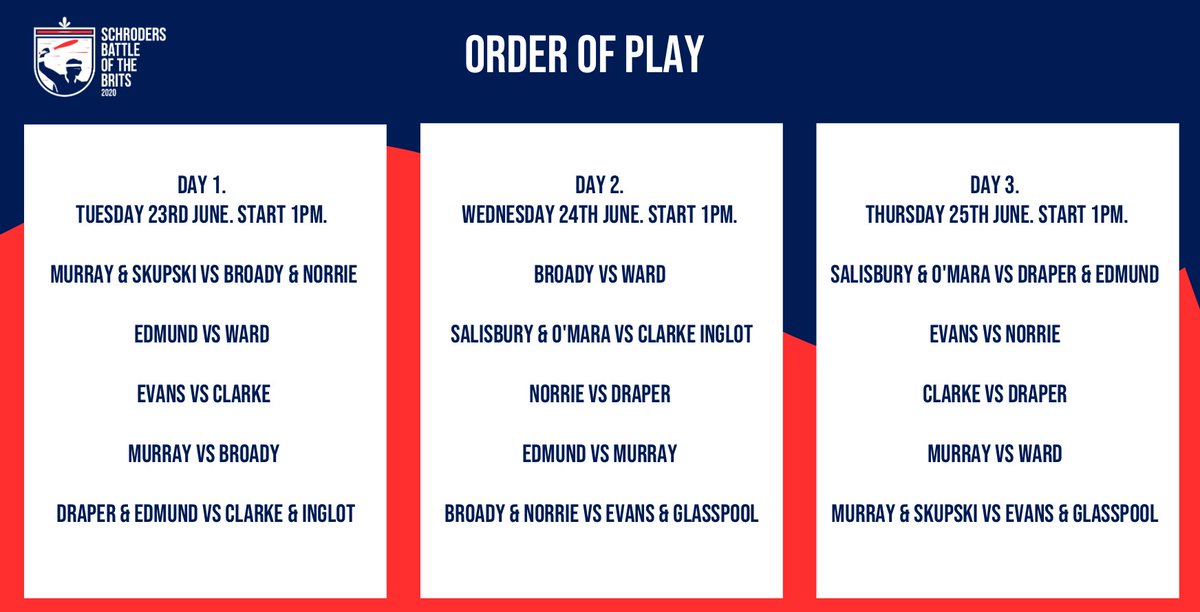 SCHRODERS BATTLE OF THE BRITS 2020

ORDER OF PLAY

DAY 1.
TUESDAY 23RD JUNE. START 1PM.

MURRAY & SKUPSKI VS BROADY & NORRIE

EDMUND VS WARD

EVANS VS CLARKE

MURRAY VS BROADY

DRAPER & EDMUND VS CLARKE & INGLOT

DAY 2.
WEDNESDAY 24TH JUNE. START 1PM.

BROADY VS WARD

SALISBURY & O'MARA VS CLARKE INGLOT

NORRIE VS DRAPER

EDMUND VS MURRAY

BROADY & NORRIE VS EVANS & GLASSPOOL

DAY 3.
THURSDAY 25TH JUNE. START 1PM.

SALISBURY & O'MARA VS DRAPER & EDMUND

EVANS VS NORRIE

CLARKE VS DRAPER

MURRAY VS WARD

MURRAY & SKUPSKI VS EVANS & GLASSPOOL